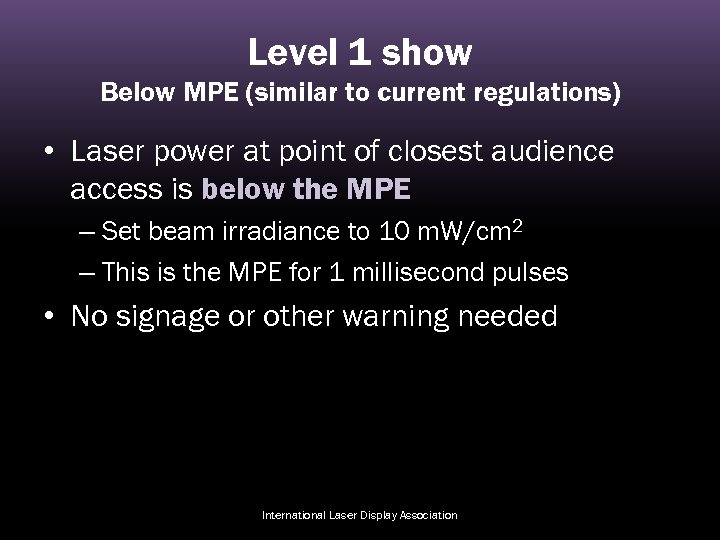 Level 1 show
Below MPE (similar to current regulations)

• Laser power at point of closest audience access is below the MPE
– Set beam irradiance to 10 mW/cm$^2$
– This is the MPE for 1 millisecond pulses
• No signage or other warning needed

International Laser Display Association